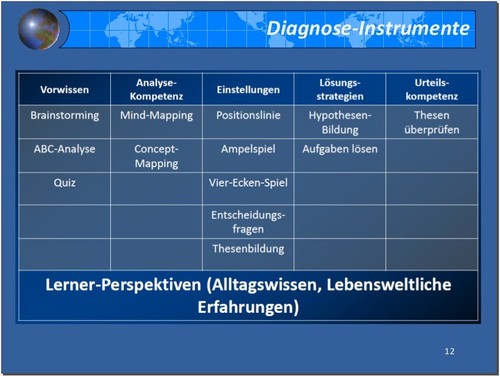 Diagnose-Instrumente

| Vorwissen | Analyse-Kompetenz | Einstellungen | Lösungs-strategien | Urteils-kompetenz |
|---|---|---|---|---|
| Brainstorming | Mind-Mapping | Positionslinie | Hypothesen-Bildung | Thesen überprüfen |
| ABC-Analyse | Concept-Mapping | Ampelspiel | Aufgaben lösen | |
| Quiz | | Vier-Ecken-Spiel | | |
| | | Entscheidungs-fragen | | |
| | | Thesenbildung | | |

Lerner-Perspektiven (Alltagswissen, Lebensweltliche Erfahrungen)

12